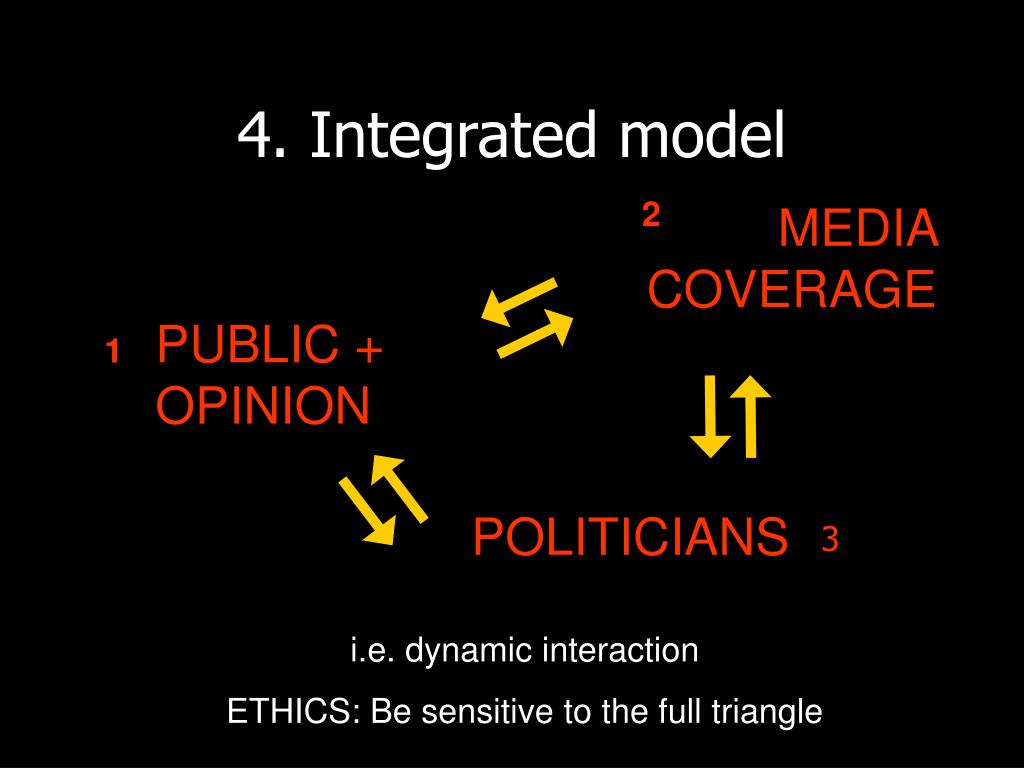 4. Integrated model

2 MEDIA COVERAGE

1 PUBLIC + OPINION

POLITICIANS 3

i.e. dynamic interaction

ETHICS: Be sensitive to the full triangle